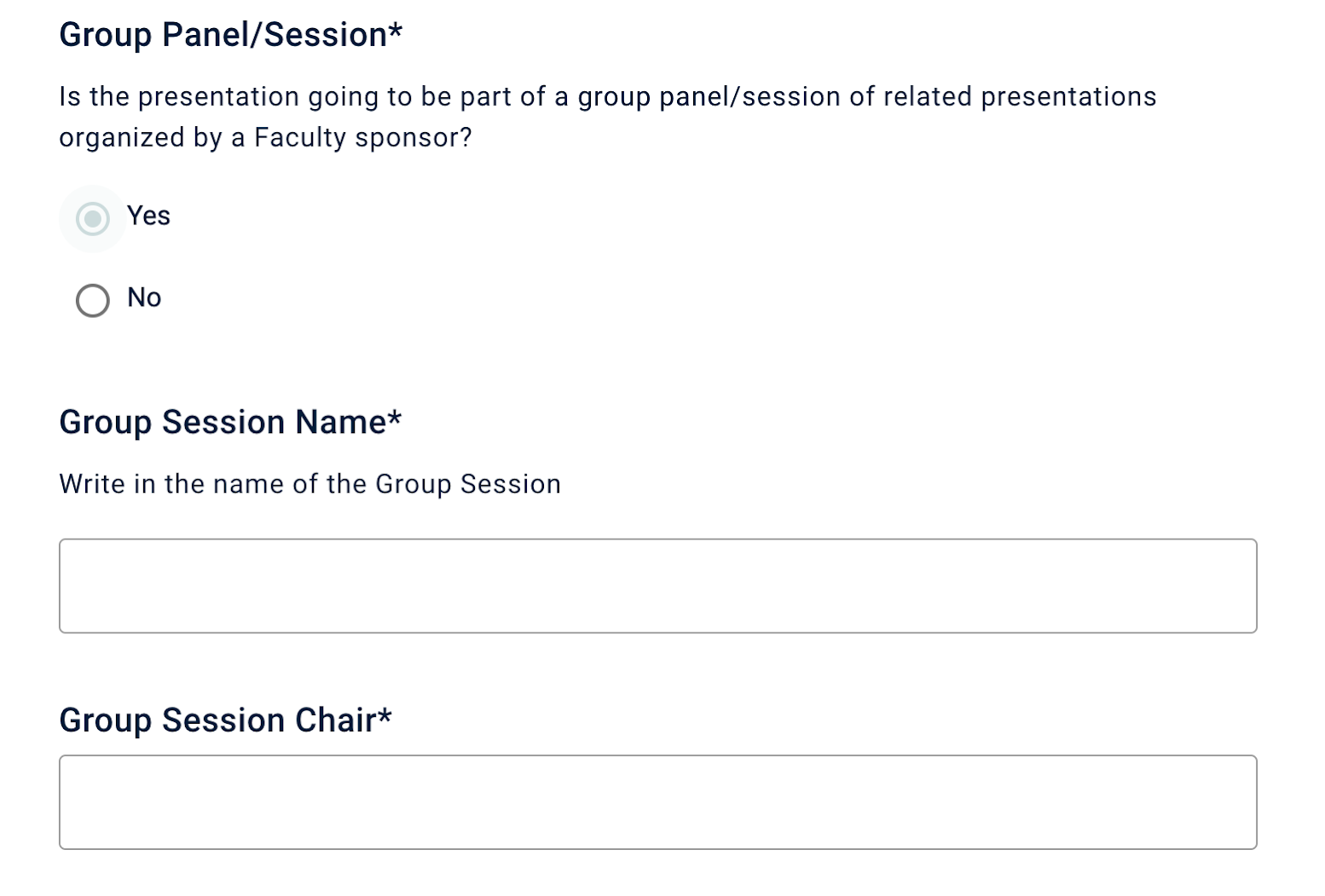 Group Panel/Session*

Is the presentation going to be part of a group panel/session of related presentations organized by a Faculty sponsor?

Yes

No

Group Session Name*

Write in the name of the Group Session

Group Session Chair*